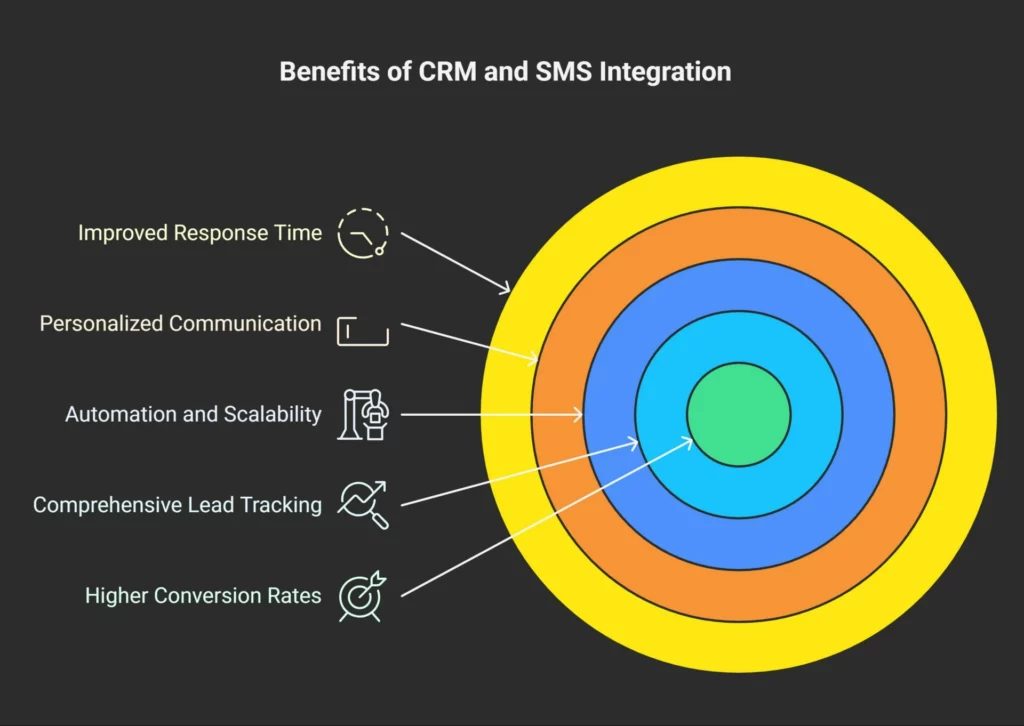 Benefits of CRM and SMS Integration

Improved Response Time

Personalized Communication

Automation and Scalability

Comprehensive Lead Tracking

Higher Conversion Rates